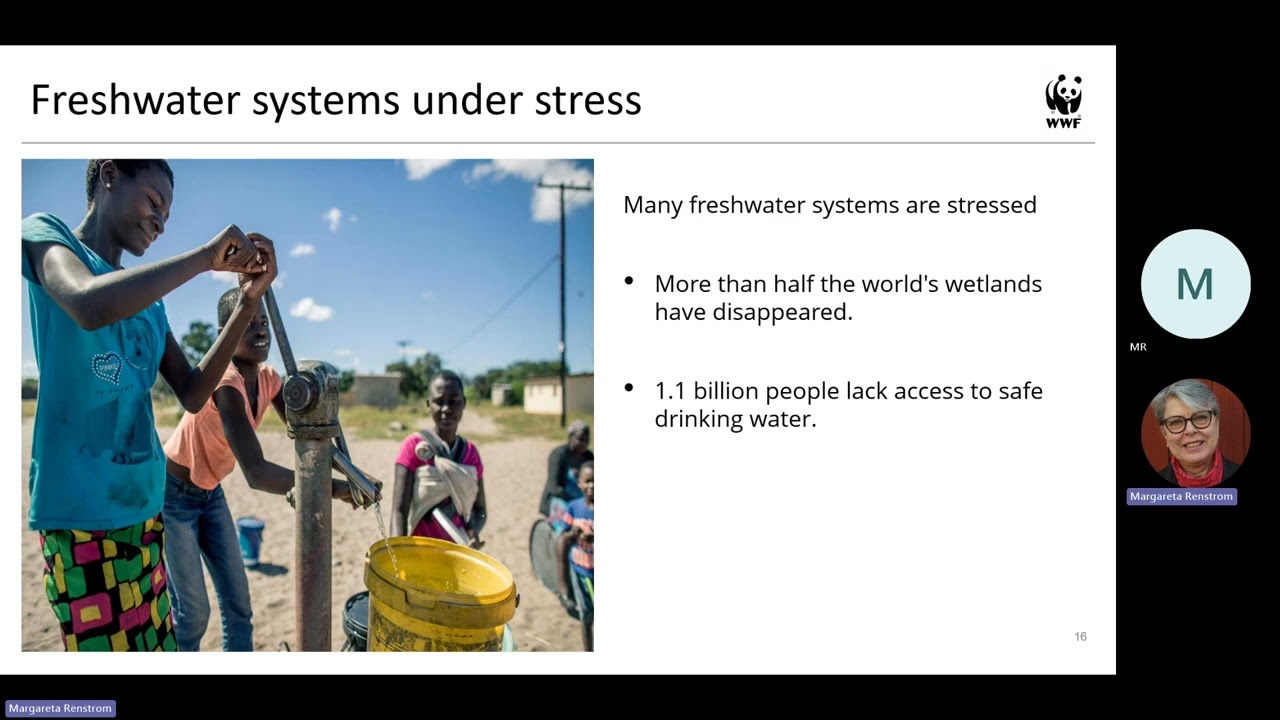 Freshwater systems under stress

WWF

Many freshwater systems are stressed

• More than half the world's wetlands have disappeared.

• 1.1 billion people lack access to safe drinking water.

16

M

MR

Margareta Renstrom

Margareta Renstrom